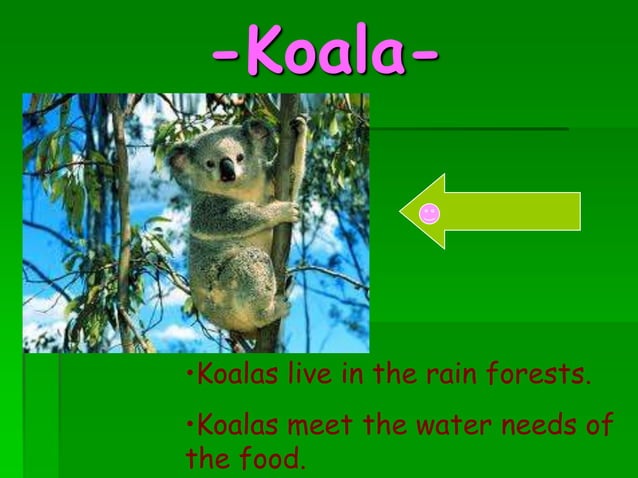 -Koala-

•Koalas live in the rain forests.

•Koalas meet the water needs of the food.